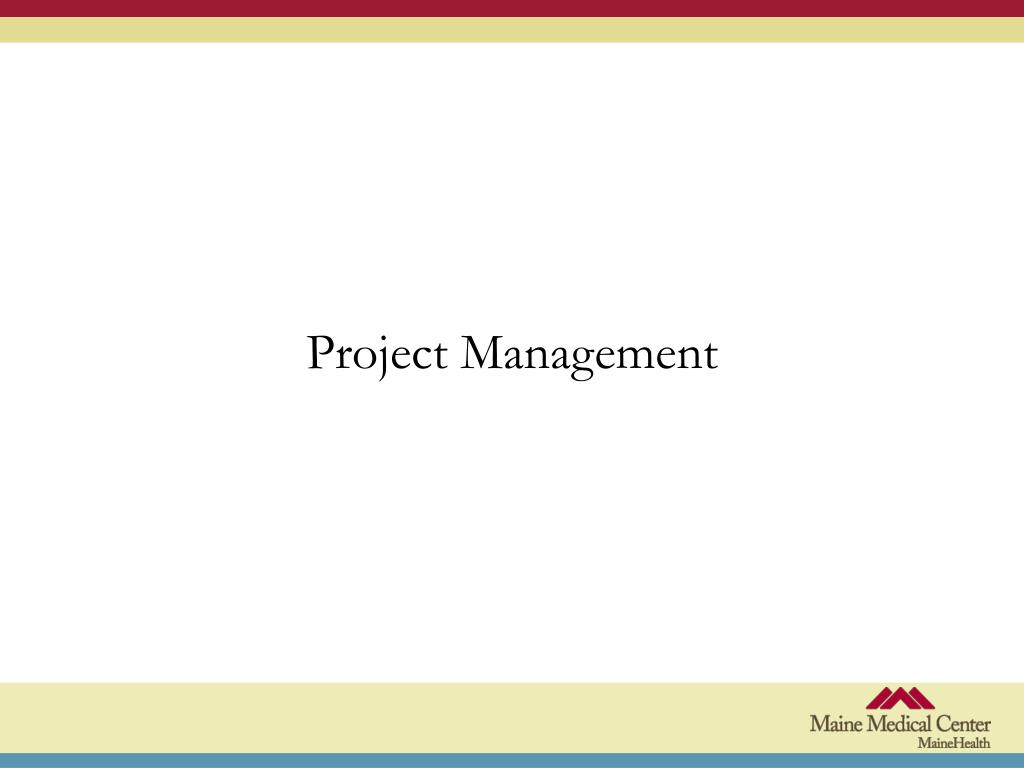 Project Management

Maine Medical Center
MaineHealth